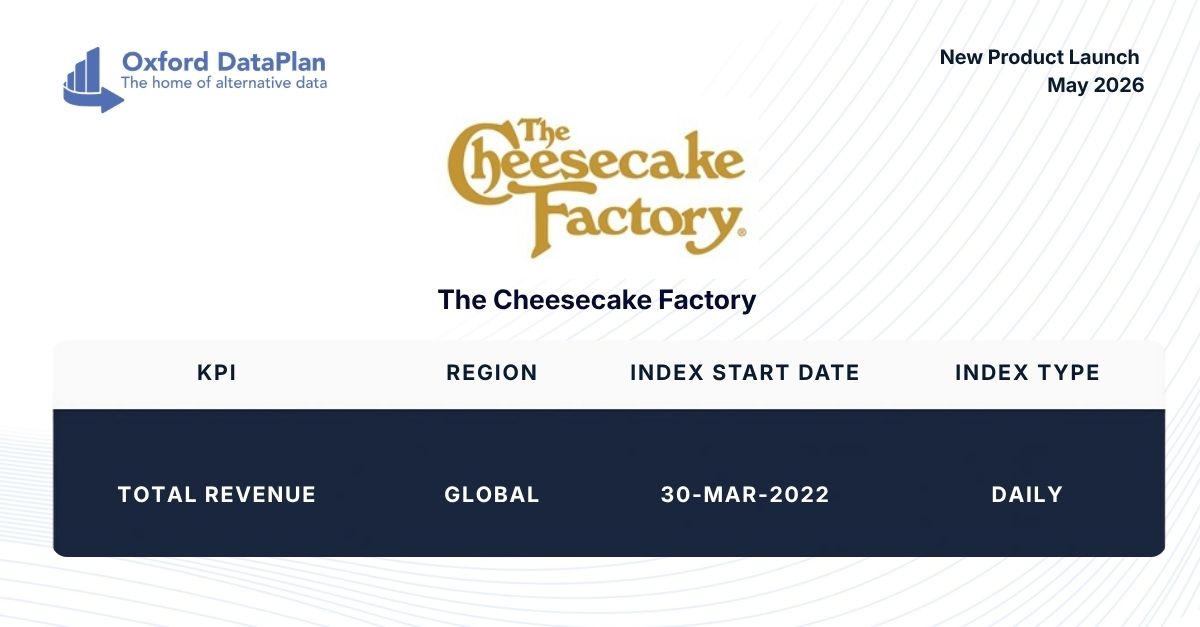 Oxford DataPlan
The home of alternative data

New Product Launch
May 2026

The Cheesecake Factory®

The Cheesecake Factory

| KPI | REGION | INDEX START DATE | INDEX TYPE |
|---|---|---|---|
| TOTAL REVENUE | GLOBAL | 30-MAR-2022 | DAILY |